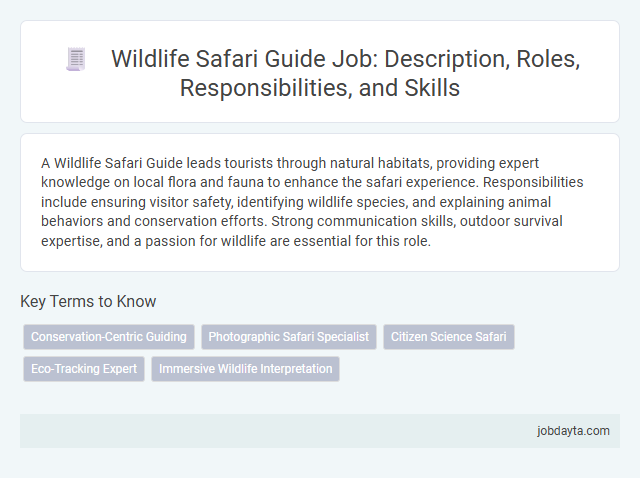 Wildlife Safari Guide Job: Description, Roles, Responsibilities, and Skills

A Wildlife Safari Guide leads tourists through natural habitats, providing expert knowledge on local flora and fauna to enhance the safari experience. Responsibilities include ensuring visitor safety, identifying wildlife species, and explaining animal behaviors and conservation efforts. Strong communication skills, outdoor survival expertise, and a passion for wildlife are essential for this role.

Key Terms to Know

Conservation-Centric Guiding

Photographic Safari Specialist

Citizen Science Safari

Eco-Tracking Expert

Immersive Wildlife Interpretation

jobdayta.com